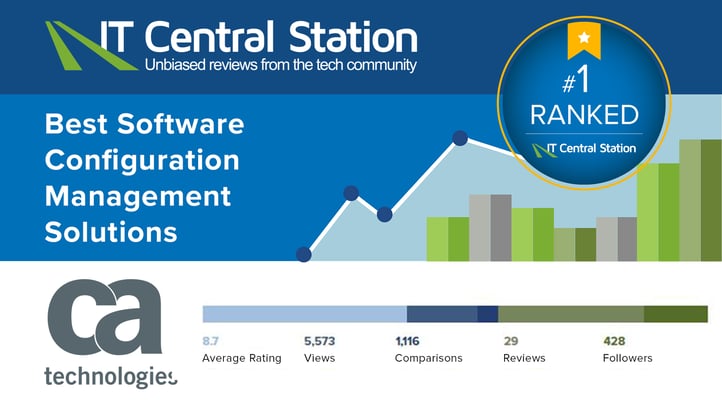 IT Central Station
Unbiased reviews from the tech community

#1
RANKED
IT Central Station

Best Software Configuration Management Solutions

ca technologies

8.7
Average Rating

5,573
Views

1,116
Comparisons

29
Reviews

428
Followers